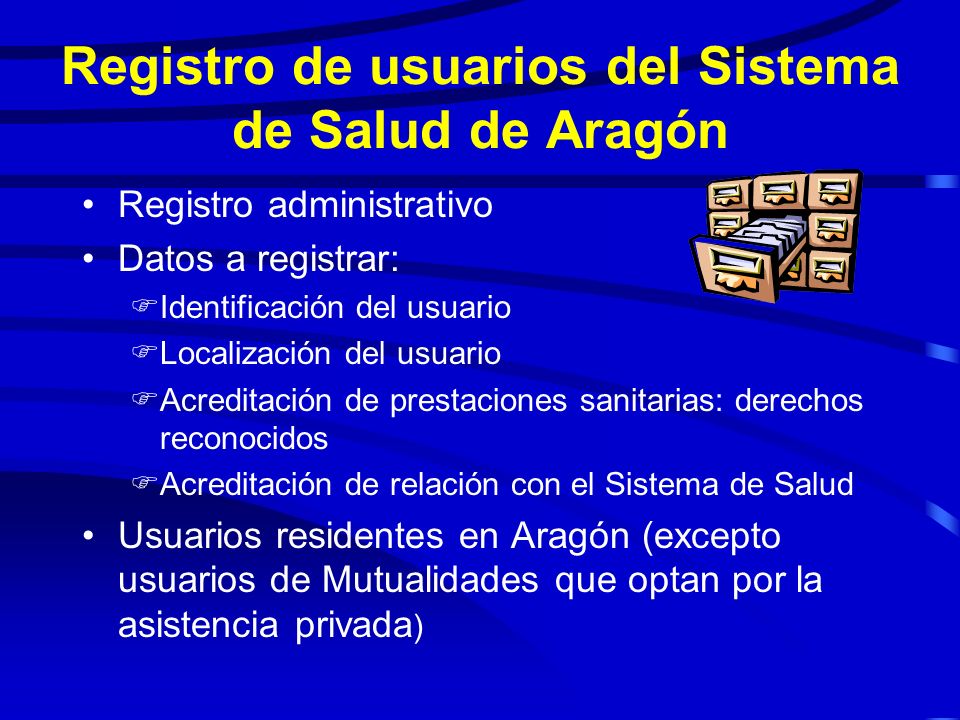 Registro de usuarios del Sistema de Salud de Aragón

• Registro administrativo
• Datos a registrar:
☞Identificación del usuario
☞Localización del usuario
☞Acreditación de prestaciones sanitarias: derechos reconocidos
☞Acreditación de relación con el Sistema de Salud
• Usuarios residentes en Aragón (excepto usuarios de Mutualidades que optan por la asistencia privada)